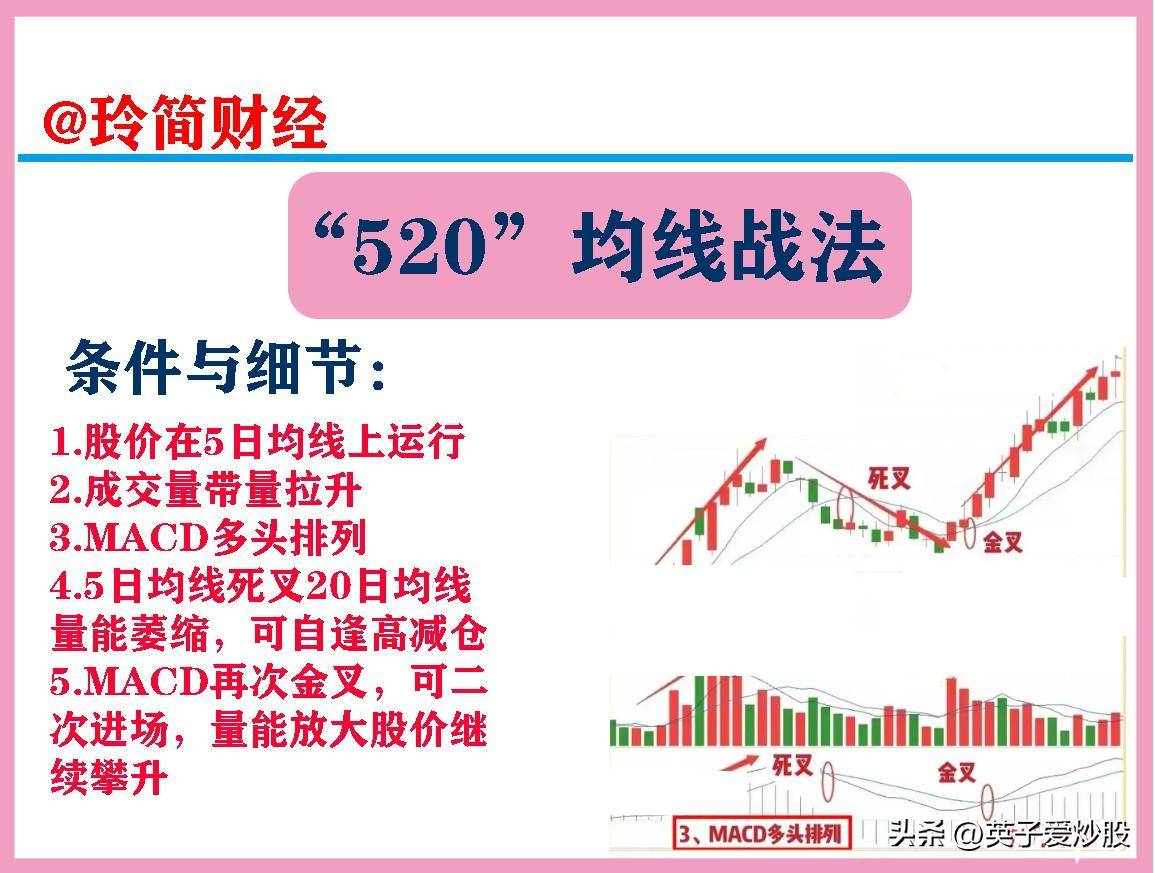 @玲简财经

“520”均线战法

条件与细节:

1.股价在5日均线上运行
2.成交量带量拉升
3.MACD多头排列
4.5日均线死叉20日均线量能萎缩，可自逢高减仓
5.MACD再次金叉，可二次进场，量能放大股价继续攀升

死叉
金叉

死叉
金叉
3、MACD多头排列

头条 @英子爱炒股